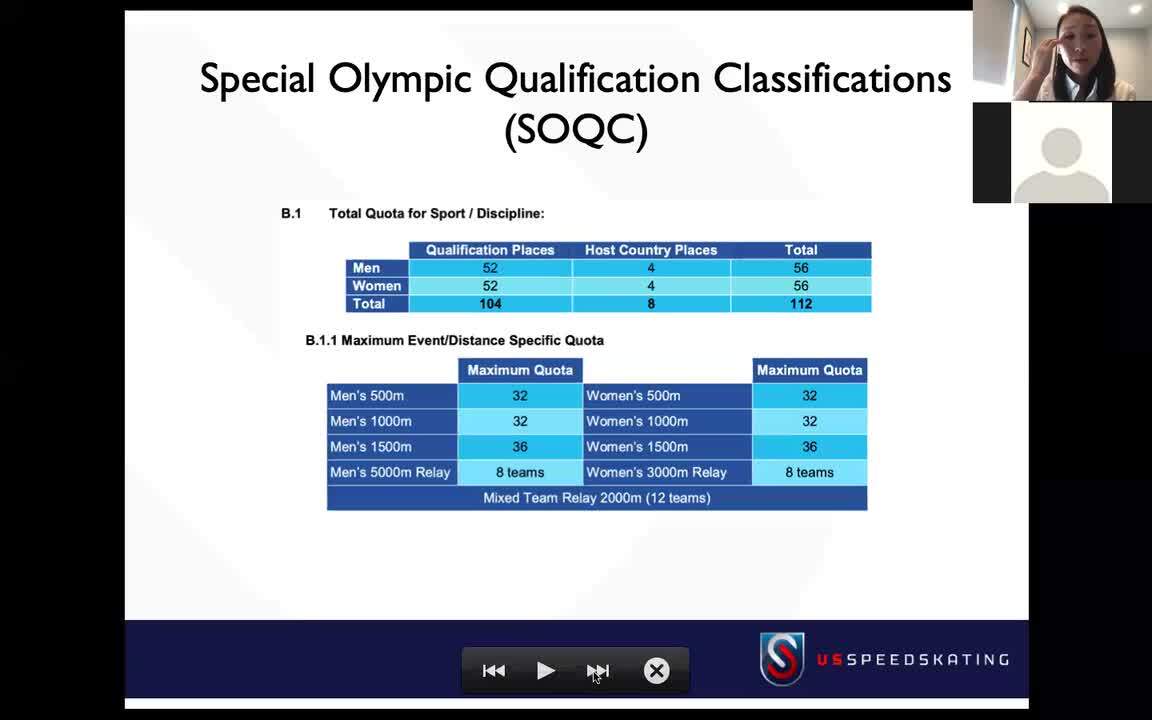 Special Olympic Qualification Classifications (SOQC)

B.1 Total Quota for Sport / Discipline:

| | Qualification Places | Host Country Places | Total |
|---|---|---|---|
| Men | 52 | 4 | 56 |
| Women | 52 | 4 | 56 |
| Total | 104 | 8 | 112 |

B.1.1 Maximum Event/Distance Specific Quota

| | Maximum Quota | | Maximum Quota |
|---|---|---|---|
| Men's 500m | 32 | Women's 500m | 32 |
| Men's 1000m | 32 | Women's 1000m | 32 |
| Men's 1500m | 36 | Women's 1500m | 36 |
| Men's 5000m Relay | 8 teams | Women's 3000m Relay | 8 teams |
| Mixed Team Relay 2000m (12 teams) | | | |

US SPEEDSKATING